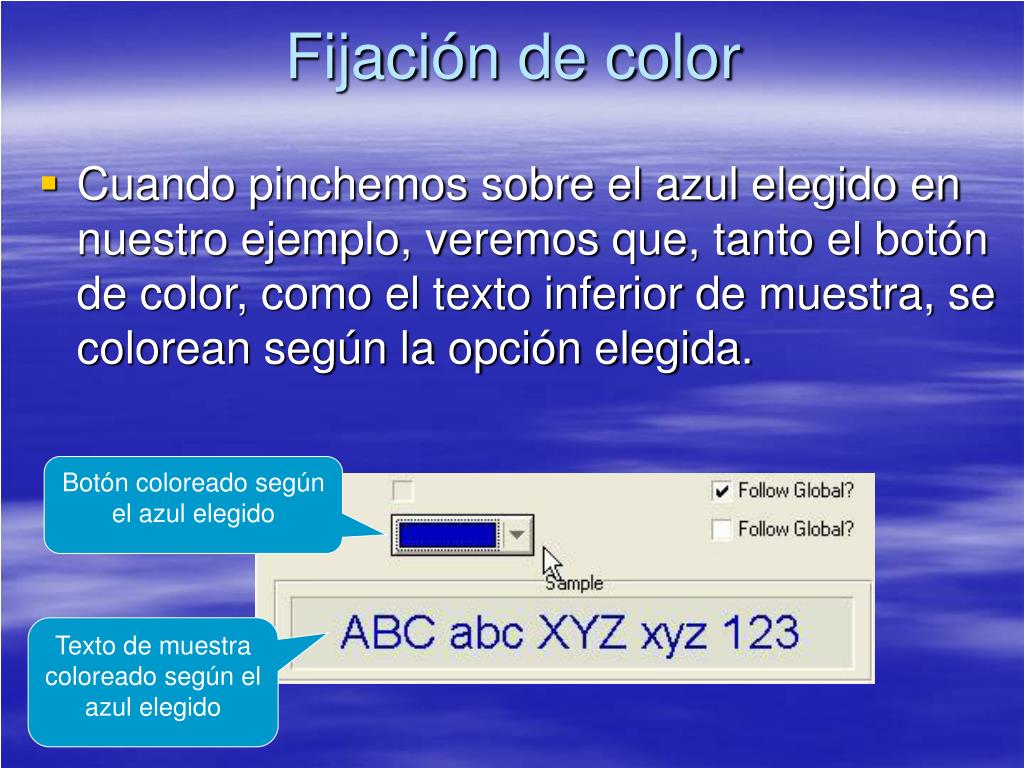 Fijación de color

Cuando pinchemos sobre el azul elegido en nuestro ejemplo, veremos que, tanto el botón de color, como el texto inferior de muestra, se colorean según la opción elegida.

Botón coloreado según el azul elegido

Follow Global?

Follow Global?

Sample

ABC abc XYZ xyz 123

Texto de muestra coloreado según el azul elegido